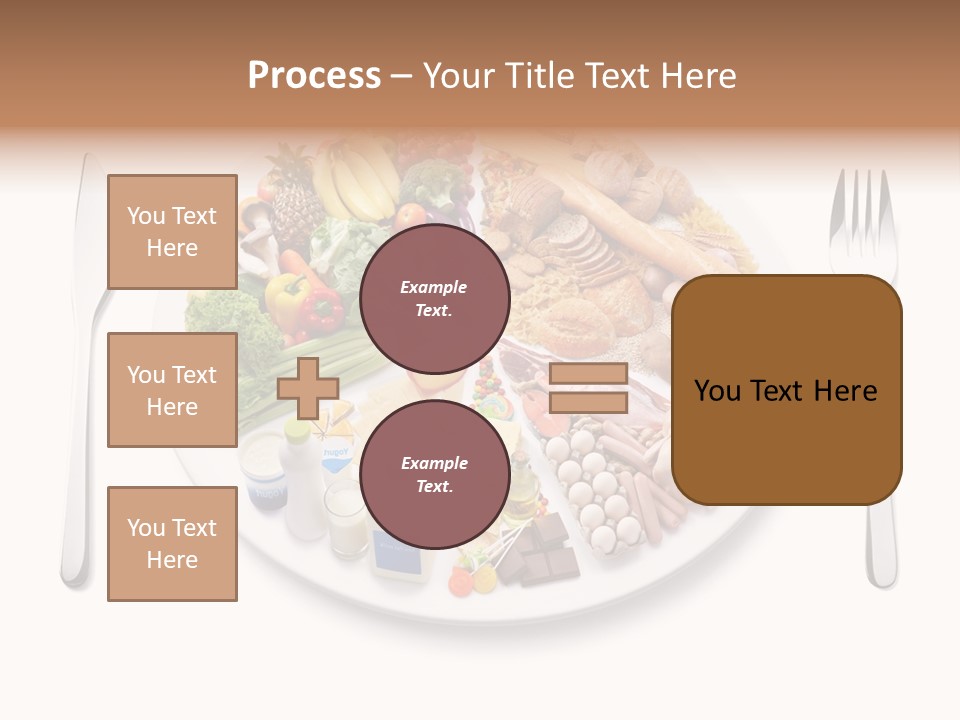 Process – Your Title Text Here

You Text Here

You Text Here

You Text Here

Example Text.

Example Text.

You Text Here